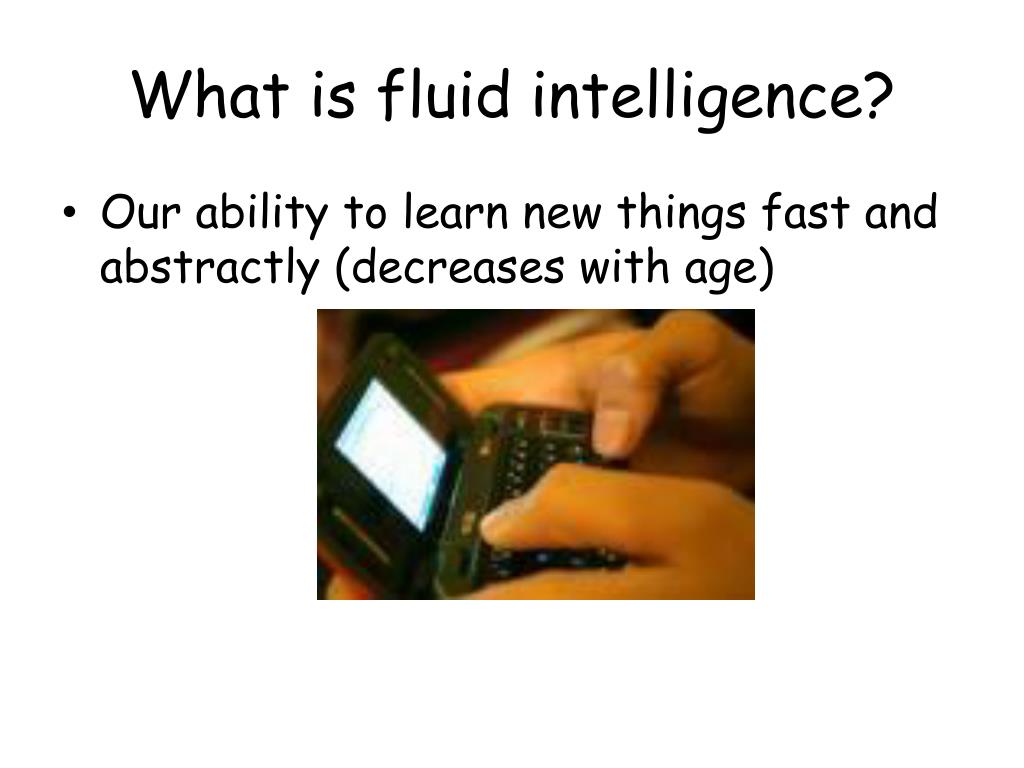 What is fluid intelligence?

• Our ability to learn new things fast and abstractly (decreases with age)